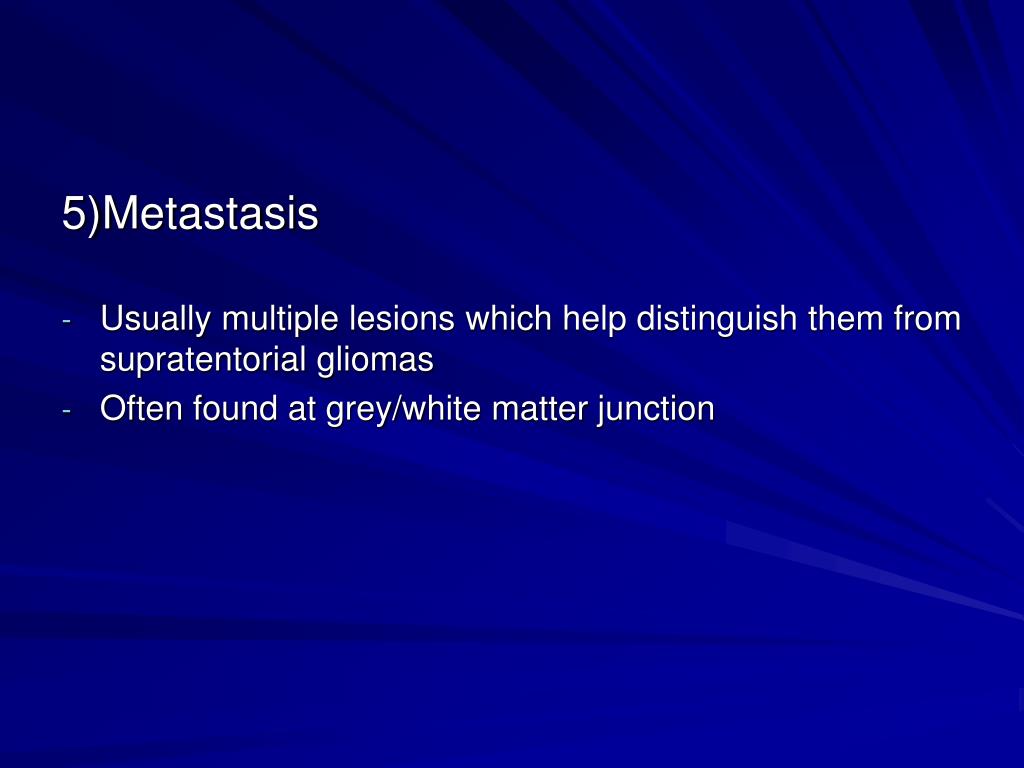 5)Metastasis

- Usually multiple lesions which help distinguish them from supratentorial gliomas
- Often found at grey/white matter junction